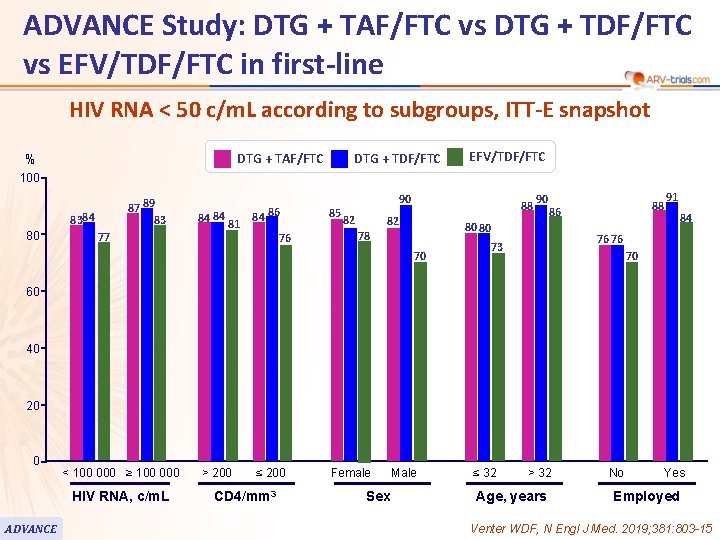 ADVANCE Study: DTG + TAF/FTC vs DTG + TDF/FTC vs EFV/TDF/FTC in first-line

ARV-trials.com

HIV RNA < 50 c/mL according to subgroups, ITT-E snapshot

DTG + TAF/FTC
DTG + TDF/FTC
EFV/TDF/FTC

%

100
80
60
40
20
0

83 84 77
87 89 83
84 84 81
84 86 76
85 82 78
82 90 70
80 80 73
88 90 86
76 76 70
88 91 84

< 100 000
≥ 100 000
HIV RNA, c/mL

> 200
≤ 200
CD4/mm³

Female
Male
Sex

≤ 32
> 32
Age, years

No
Yes
Employed

ADVANCE

Venter WDF, N Engl J Med. 2019;381:803-15